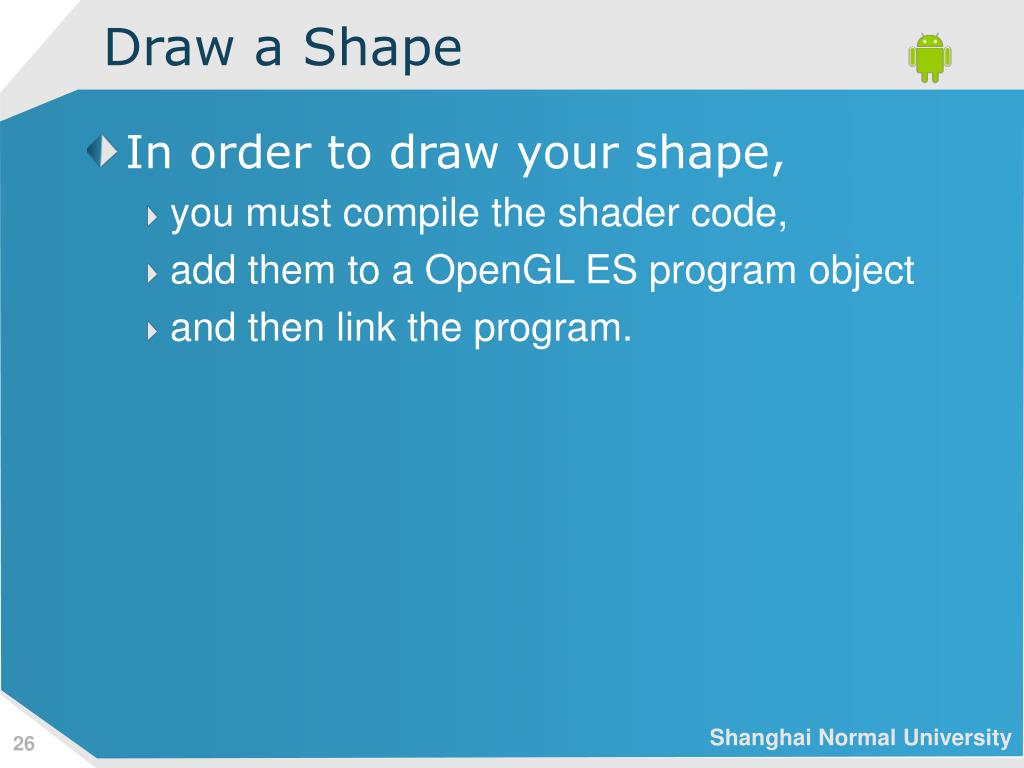 Draw a Shape

In order to draw your shape,

you must compile the shader code,

add them to a OpenGL ES program object

and then link the program.

26

Shanghai Normal University